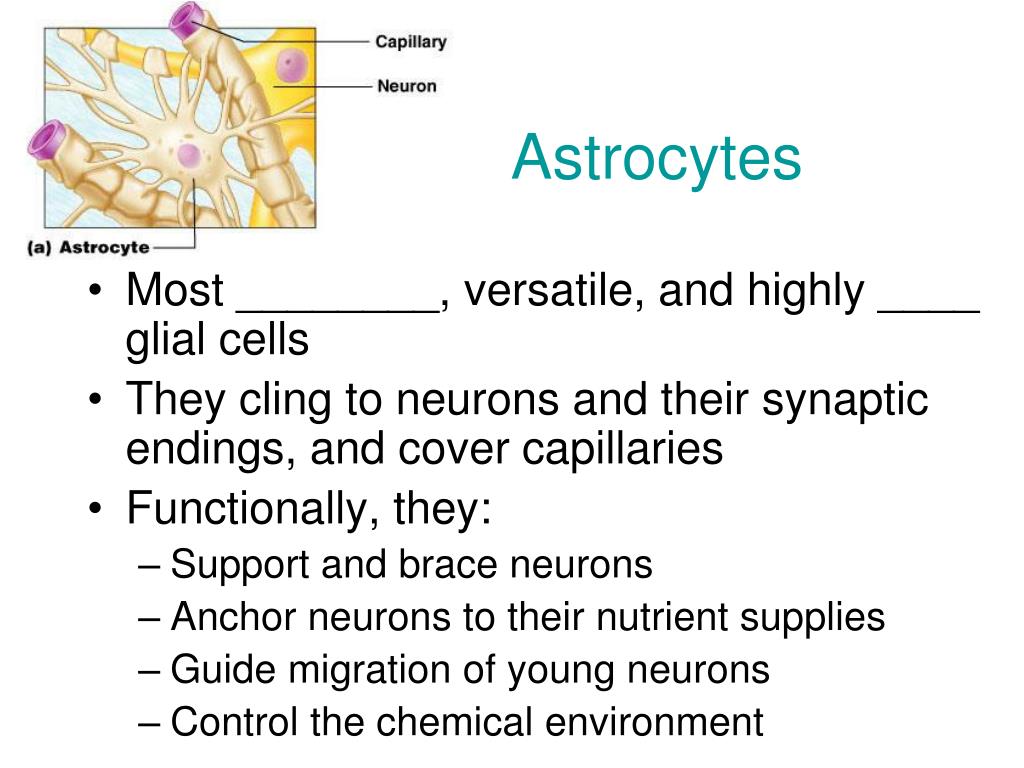 Capillary
Neuron
(a) Astrocyte

Astrocytes

• Most ________, versatile, and highly ____ glial cells
• They cling to neurons and their synaptic endings, and cover capillaries
• Functionally, they:
– Support and brace neurons
– Anchor neurons to their nutrient supplies
– Guide migration of young neurons
– Control the chemical environment